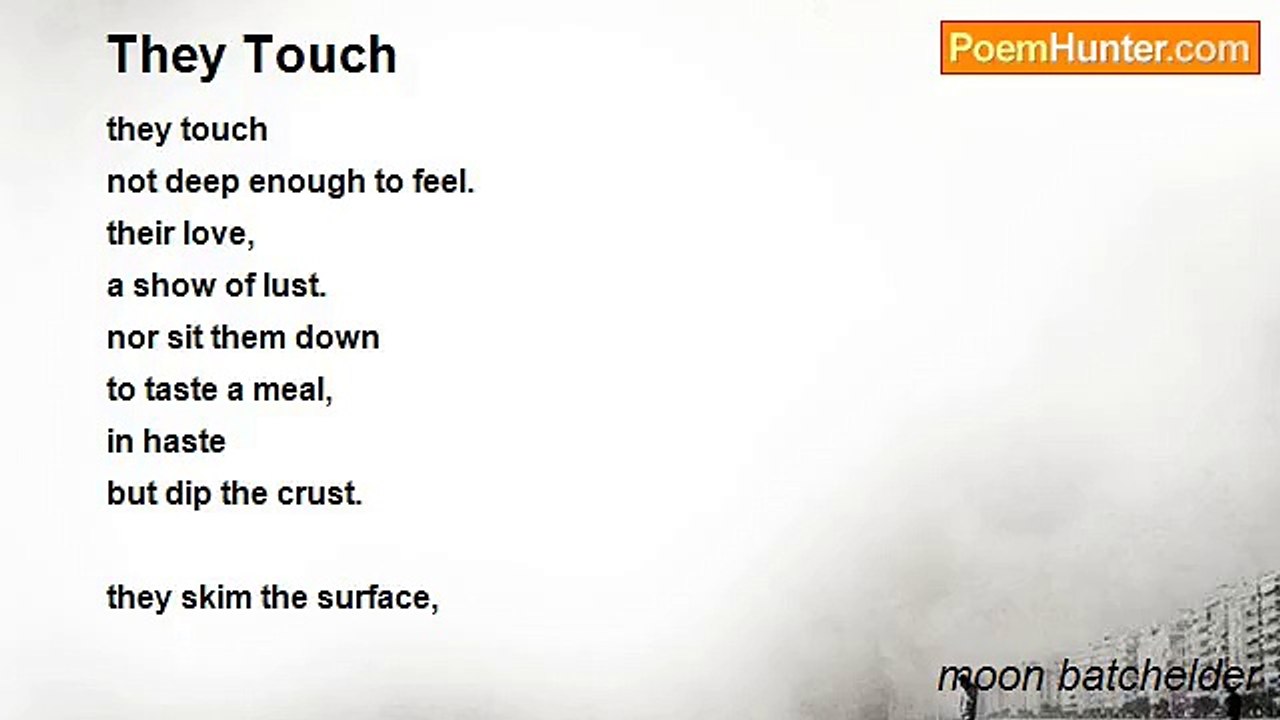 They Touch

PoemHunter.com

they touch
not deep enough to feel.
their love,
a show of lust.
nor sit them down
to taste a meal,
in haste
but dip the crust.

they skim the surface,

moon batchelder